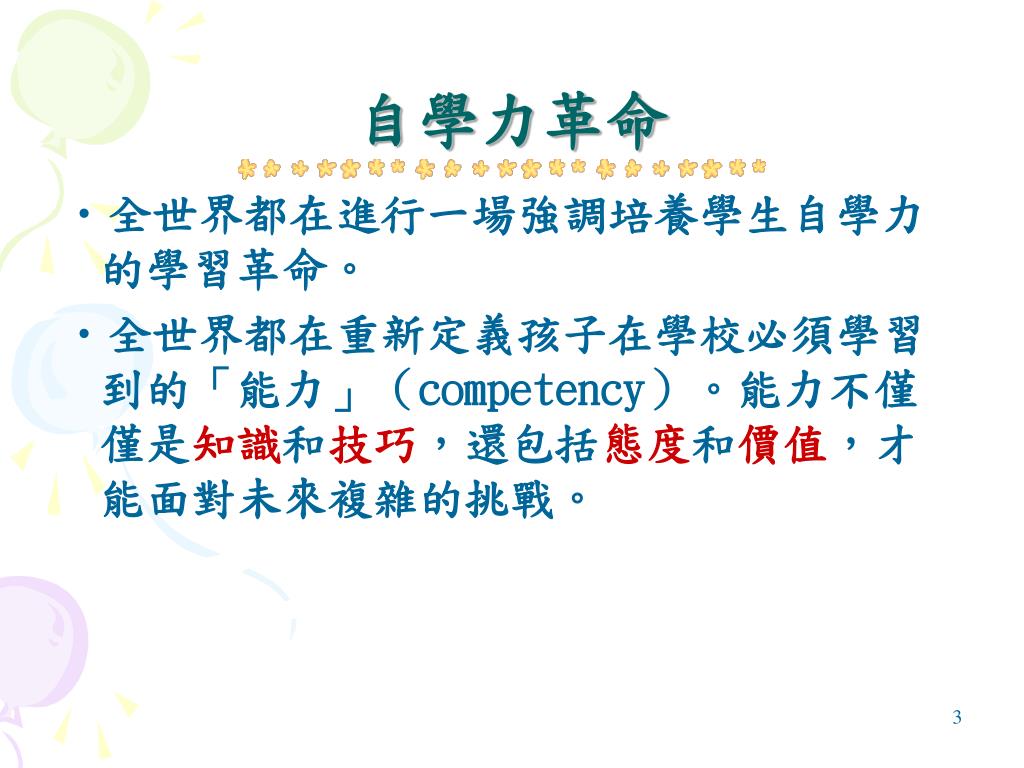 自學力革命

• 全世界都在進行一場強調培養學生自學力的學習革命。

• 全世界都在重新定義孩子在學校必須學習到的「能力」（competency）。能力不僅僅是知識和技巧，還包括態度和價值，才能面對未來複雜的挑戰。

3